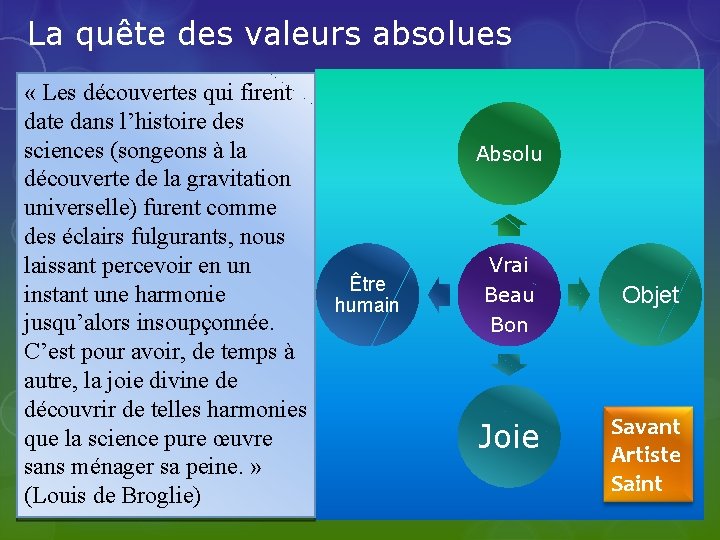 La quête des valeurs absolues

« Les découvertes qui firent date dans l’histoire des sciences (songeons à la découverte de la gravitation universelle) furent comme des éclairs fulgurants, nous laissant percevoir en un instant une harmonie jusqu’alors insoupçonnée. C’est pour avoir, de temps à autre, la joie divine de découvrir de telles harmonies que la science pure œuvre sans ménager sa peine. » (Louis de Broglie)

Absolu

Être humain

Vrai
Beau
Bon

Objet

Joie

Savant
Artiste
Saint